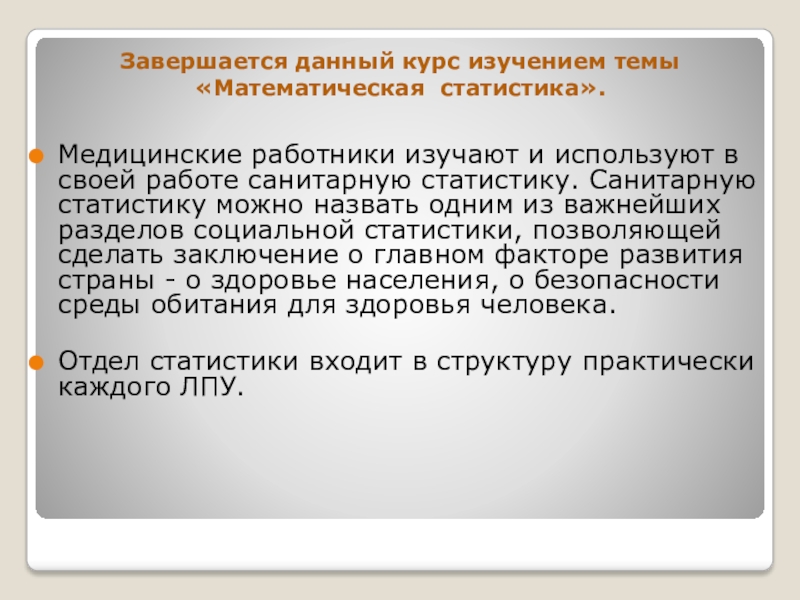 Завершается данный курс изучением темы «Математическая статистика».

Медицинские работники изучают и используют в своей работе санитарную статистику. Санитарную статистику можно назвать одним из важнейших разделов социальной статистики, позволяющей сделать заключение о главном факторе развития страны - о здоровье населения, о безопасности среды обитания для здоровья человека.

Отдел статистики входит в структуру практически каждого ЛПУ.